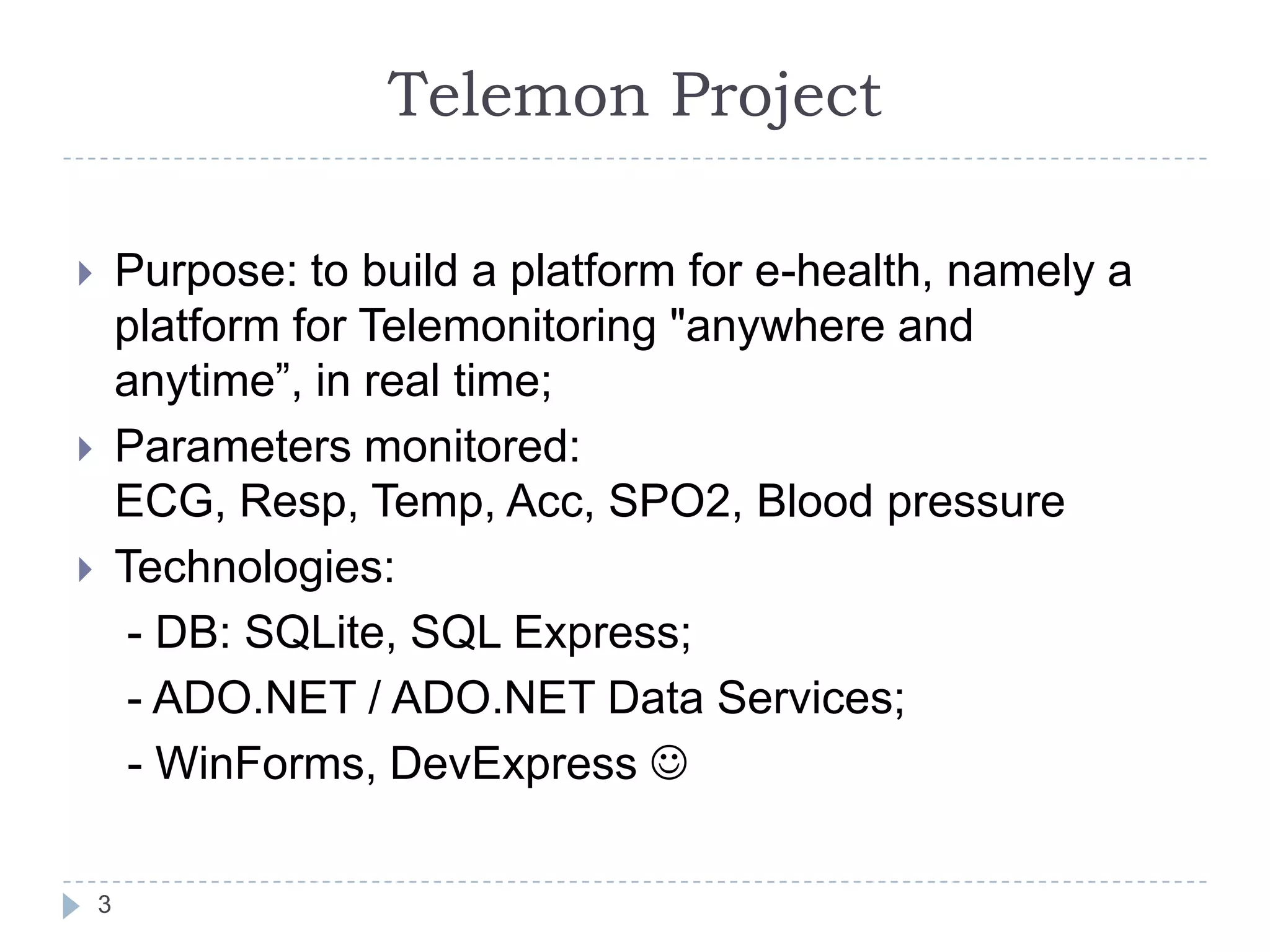 Telemon Project

Purpose: to build a platform for e-health, namely a platform for Telemonitoring "anywhere and anytime”, in real time;

Parameters monitored:
ECG, Resp, Temp, Acc, SPO2, Blood pressure

Technologies:
- DB: SQLite, SQL Express;
- ADO.NET / ADO.NET Data Services;
- WinForms, DevExpress ☺

3